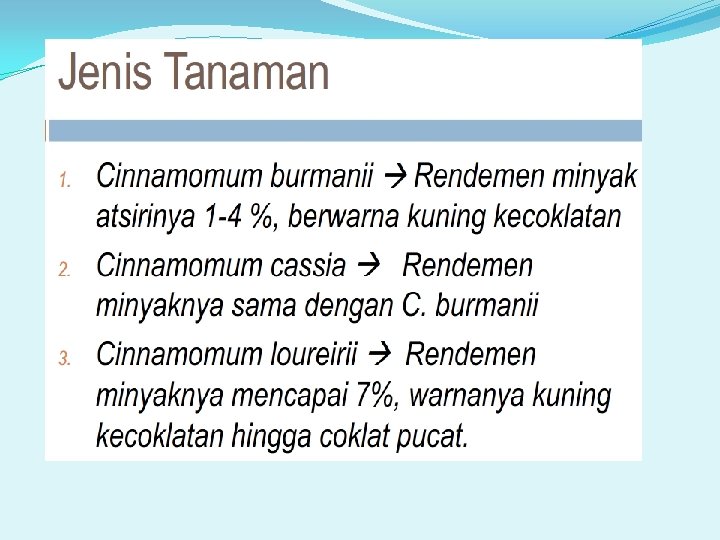 Jenis Tanaman

1. Cinnamomum burmanii → Rendemen minyak atsirinya 1-4 %, berwarna kuning kecoklatan
2. Cinnamomum cassia → Rendemen minyaknya sama dengan C. burmanii
3. Cinnamomum loureirii → Rendemen minyaknya mencapai 7%, warnanya kuning kecoklatan hingga coklat pucat.